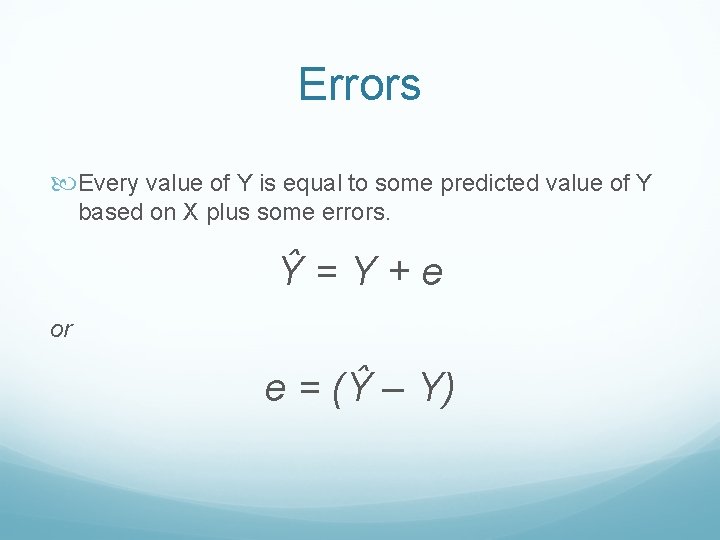 Errors

Every value of Y is equal to some predicted value of Y based on X plus some errors.

$\hat{Y} = Y + e$

or

$e = (\hat{Y} - Y)$